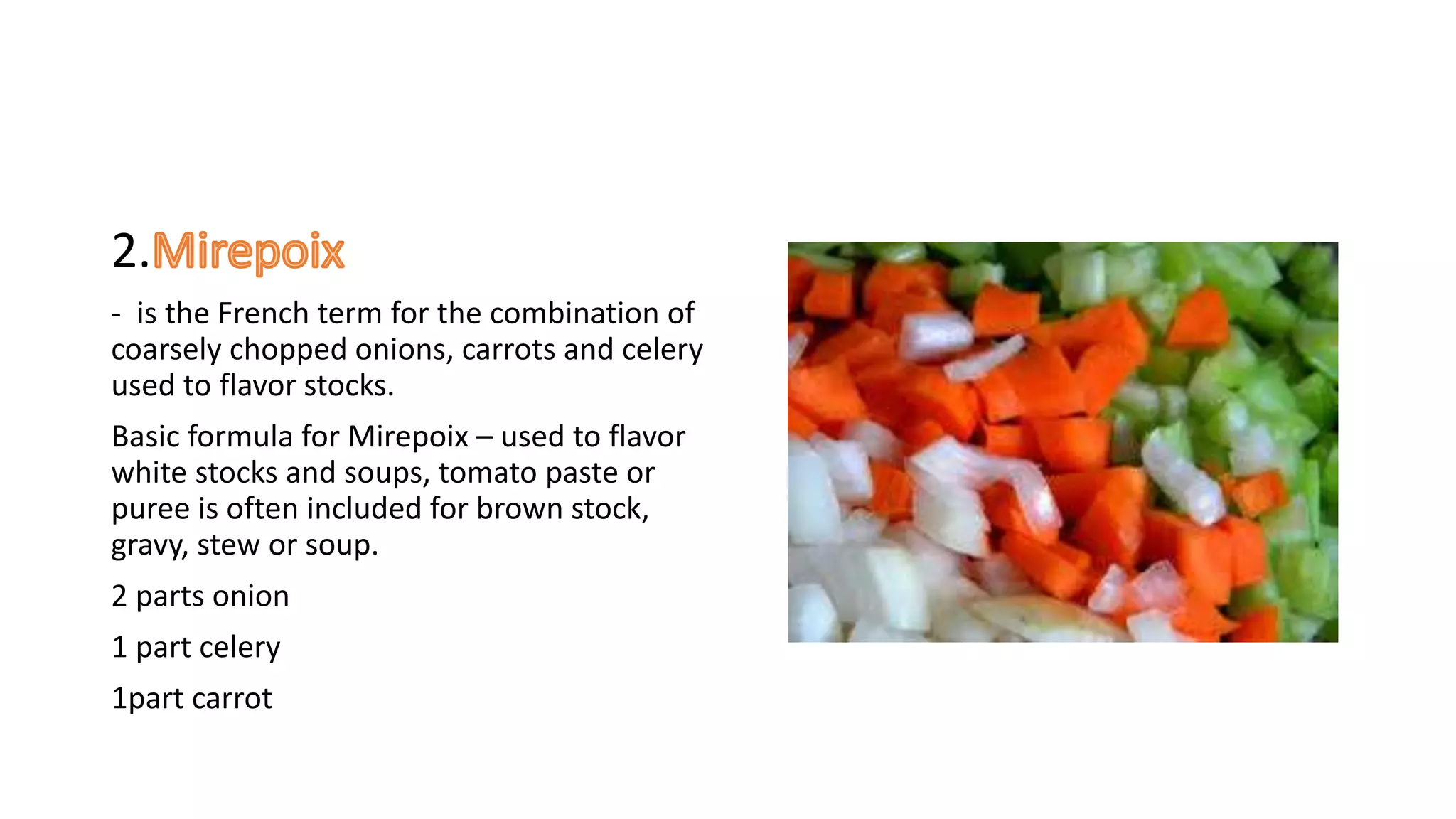 2.Mirepoix

- is the French term for the combination of coarsely chopped onions, carrots and celery used to flavor stocks.

Basic formula for Mirepoix – used to flavor white stocks and soups, tomato paste or puree is often included for brown stock, gravy, stew or soup.

2 parts onion

1 part celery

1part carrot